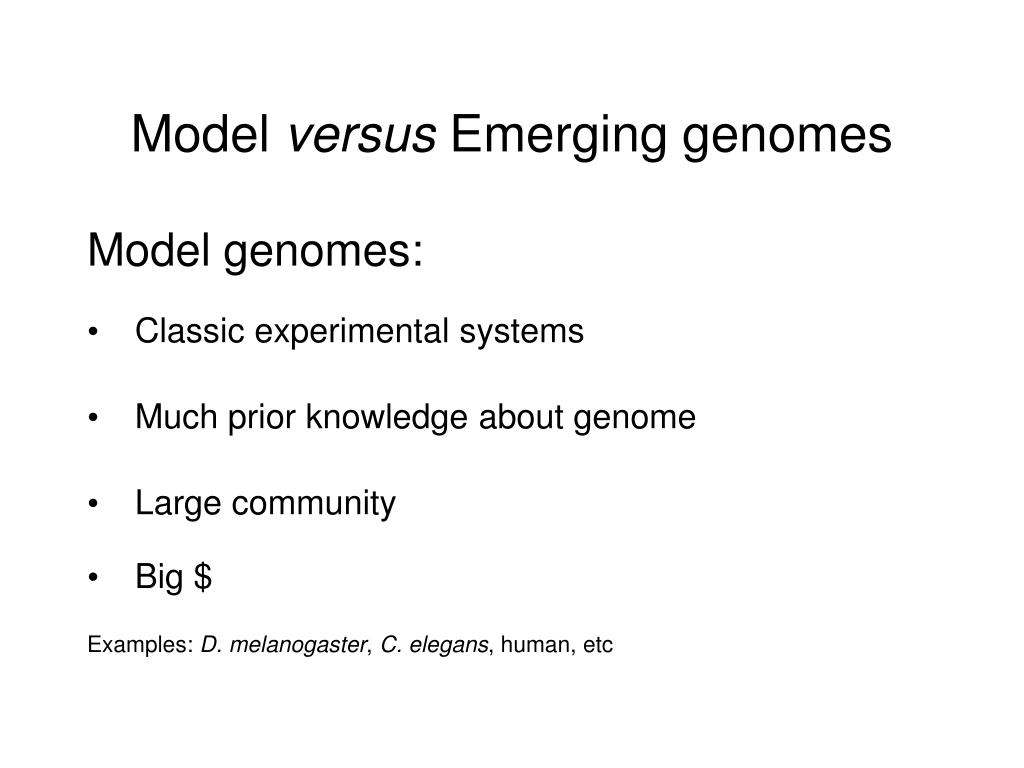 Model versus Emerging genomes

Model genomes:

• Classic experimental systems

• Much prior knowledge about genome

• Large community

• Big \$

Examples: D. melanogaster, C. elegans, human, etc